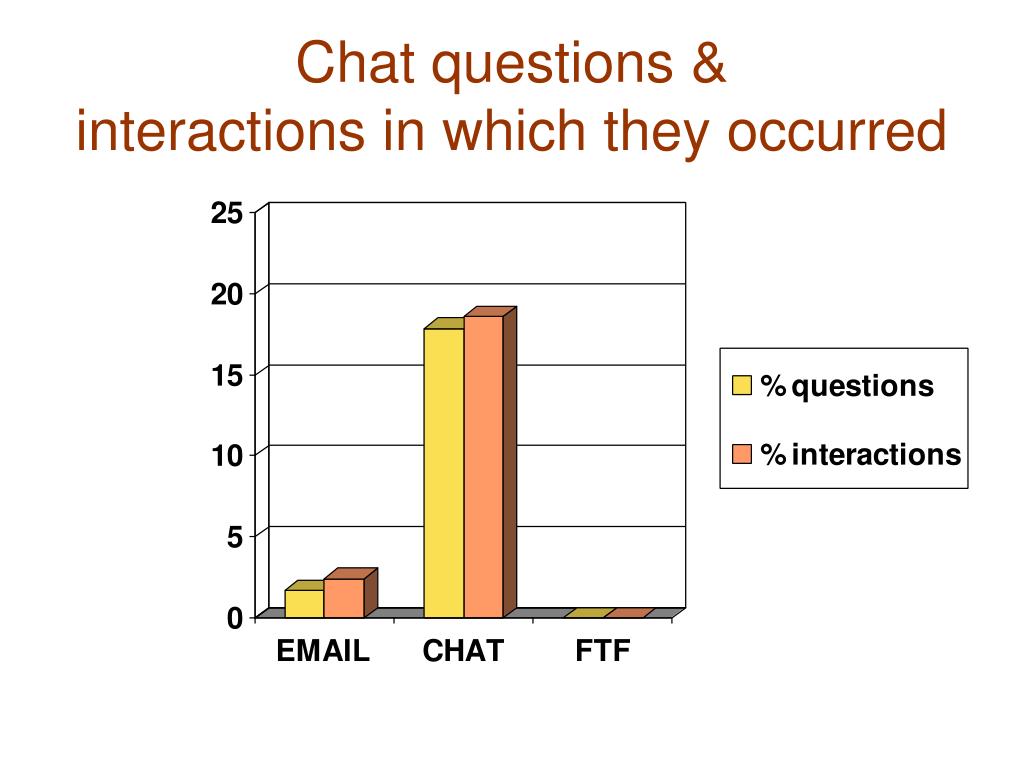 Chat questions & interactions in which they occurred

25
20
15
10
5
0

EMAIL CHAT FTF

% questions
% interactions